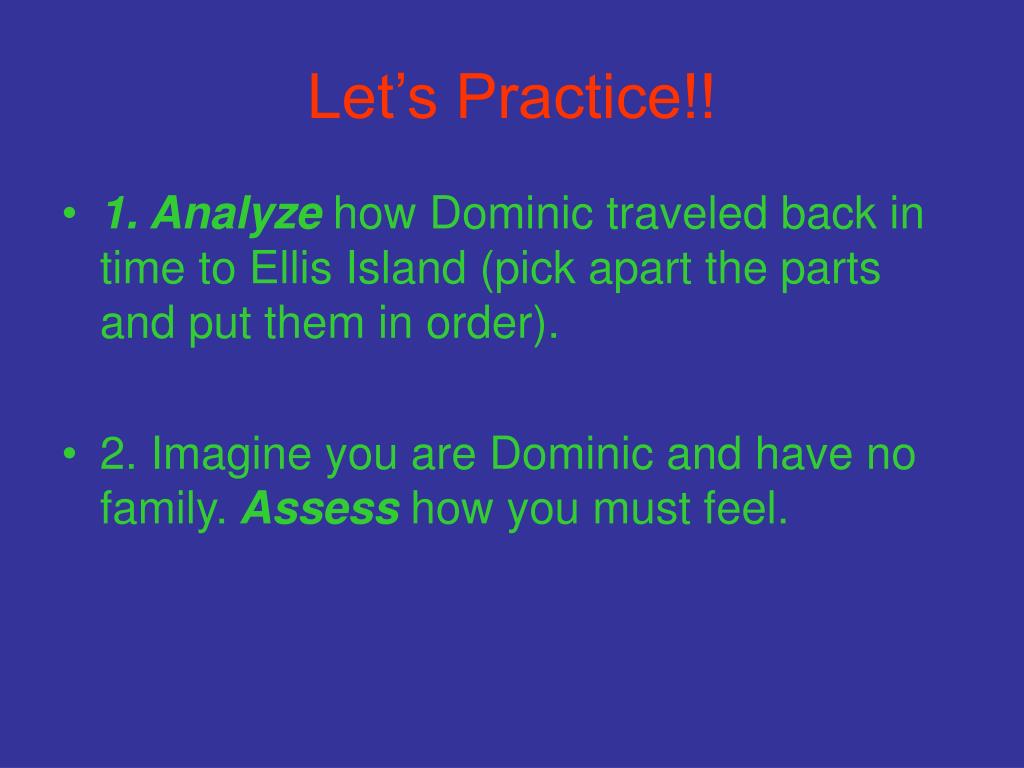 Let’s Practice!!

• 1. Analyze how Dominic traveled back in time to Ellis Island (pick apart the parts and put them in order).

• 2. Imagine you are Dominic and have no family. Assess how you must feel.